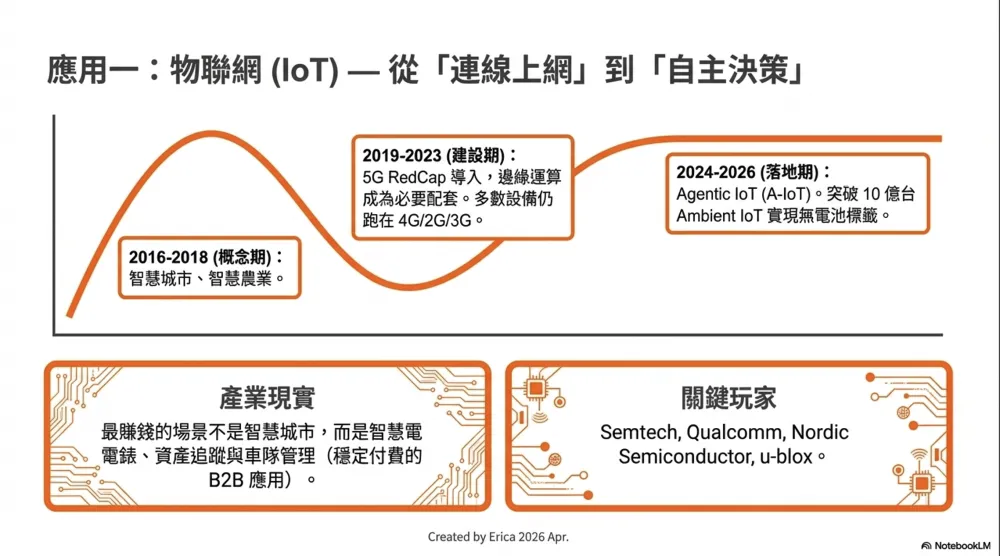 應用一：物聯網 (IoT) — 從「連線上網」到「自主決策」

2016-2018 (概念期)：
智慧城市、智慧農業。

2019-2023 (建設期)：
5G RedCap 導入，邊緣運算成為必要配套。多數設備仍跑在 4G/2G/3G。

2024-2026 (落地期)：
Agentic IoT (A-IoT)。突破 10 億台 Ambient IoT 實現無電池標籤。

產業現實

最賺錢的場景不是智慧城市，而是智慧電錶、資產追蹤與車隊管理（穩定付費的 B2B 應用）。

關鍵玩家

Semtech, Qualcomm, Nordic Semiconductor, u-blox。

Created by Erica 2026 Apr.

NotebookLM